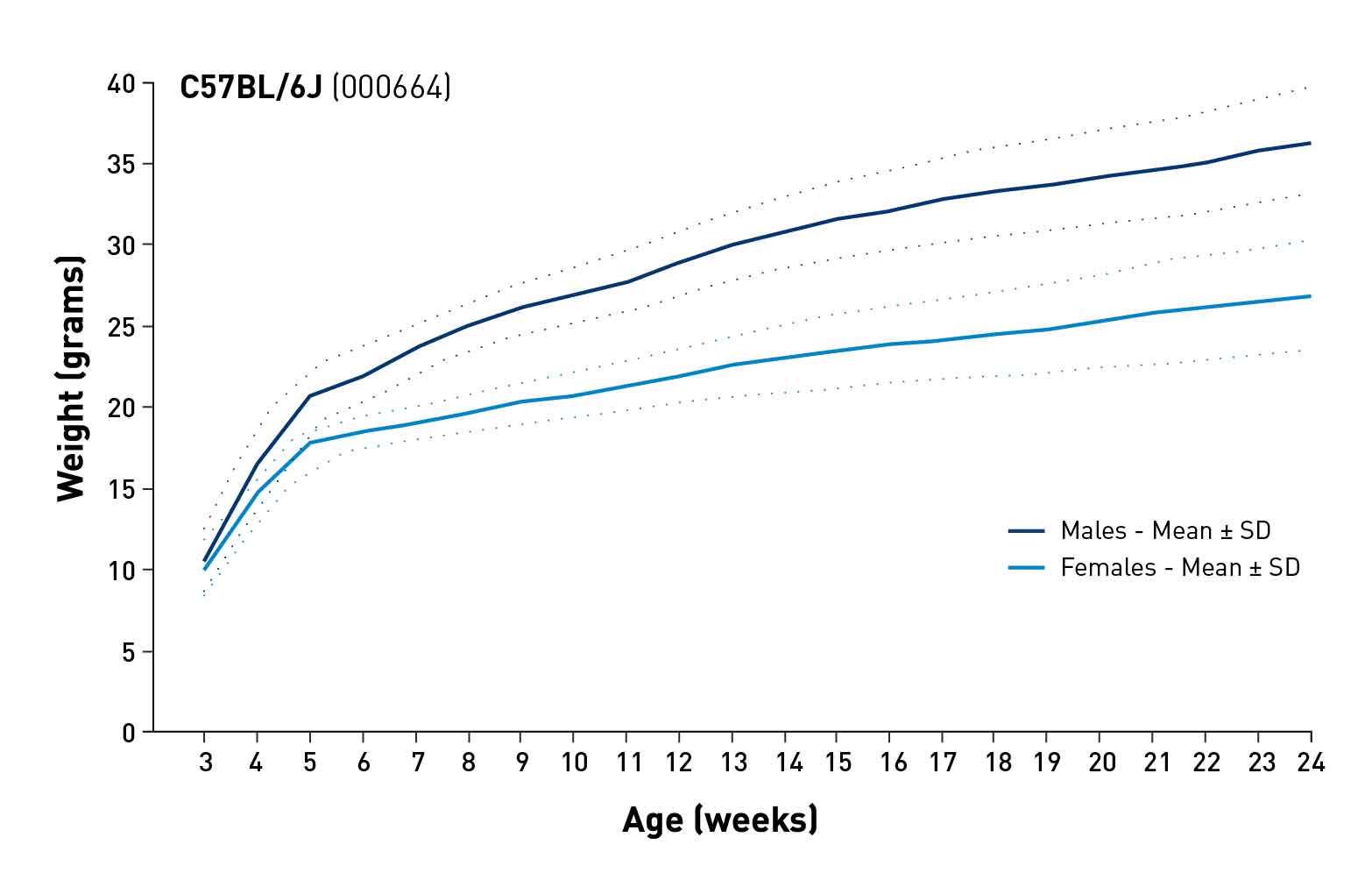 C57BL/6J (000664)

Weight (grams)

40
35
30
25
20
15
10
5
0

Males - Mean ± SD
Females - Mean ± SD

3 4 5 6 7 8 9 10 11 12 13 14 15 16 17 18 19 20 21 22 23 24

Age (weeks)